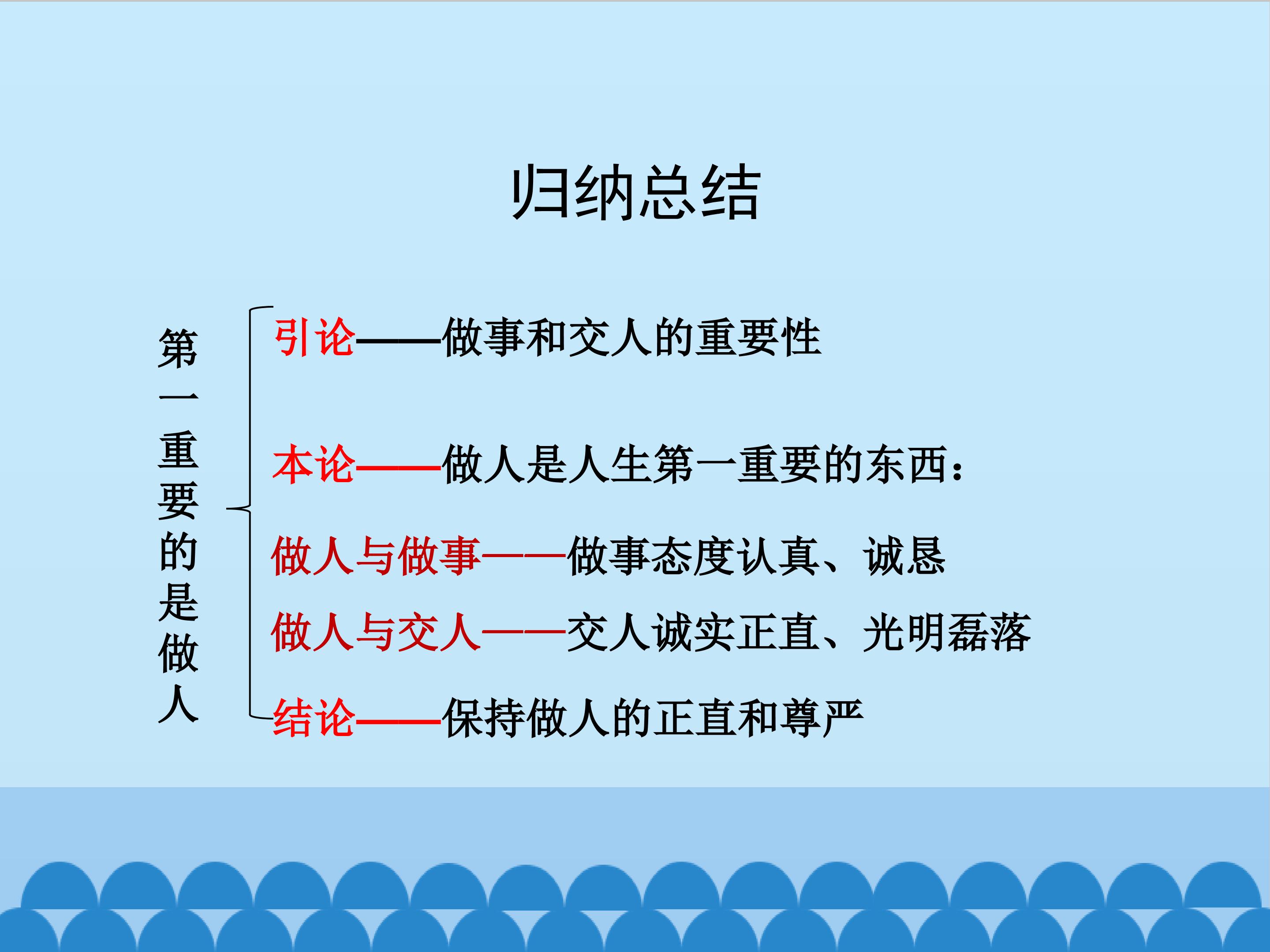 归纳总结

第一重要的是做人

引论——做事和交人的重要性

本论——做人是人生第一重要的东西：

做人与做事——做事态度认真、诚恳

做人与交人——交人诚实正直、光明磊落

结论——保持做人的正直和尊严